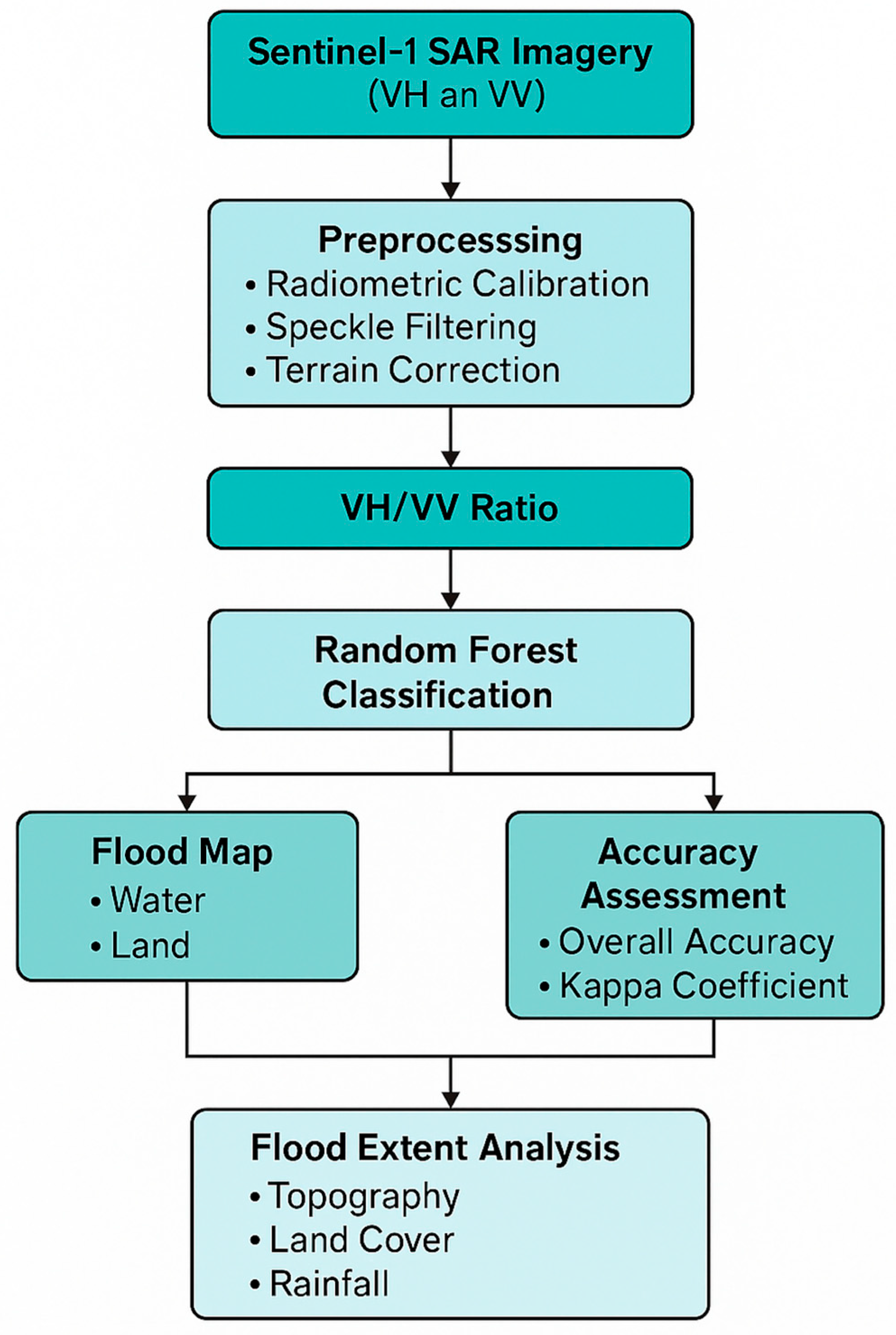 Sentinel-1 SAR Imagery
(VH an VV)

Preprocesssing
• Radiometric Calibration
• Speckle Filtering
• Terrain Correction

VH/VV Ratio

Random Forest Classification

Flood Map
• Water
• Land

Accuracy Assessment
• Overall Accuracy
• Kappa Coefficient

Flood Extent Analysis
• Topography
• Land Cover
• Rainfall